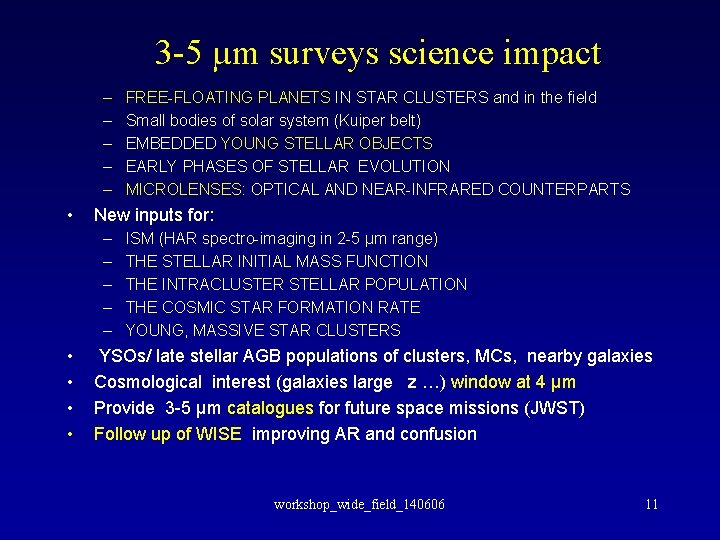 3-5 μm surveys science impact

– FREE-FLOATING PLANETS IN STAR CLUSTERS and in the field
– Small bodies of solar system (Kuiper belt)
– EMBEDDED YOUNG STELLAR OBJECTS
– EARLY PHASES OF STELLAR EVOLUTION
– MICROLENSES: OPTICAL AND NEAR-INFRARED COUNTERPARTS

• New inputs for:
– ISM (HAR spectro-imaging in 2-5 μm range)
– THE STELLAR INITIAL MASS FUNCTION
– THE INTRACLUSTER STELLAR POPULATION
– THE COSMIC STAR FORMATION RATE
– YOUNG, MASSIVE STAR CLUSTERS

• YSOs/ late stellar AGB populations of clusters, MCs, nearby galaxies
• Cosmological interest (galaxies large z …) window at 4 μm
• Provide 3-5 μm catalogues for future space missions (JWST)
• Follow up of WISE improving AR and confusion

workshop_wide_field_140606

11